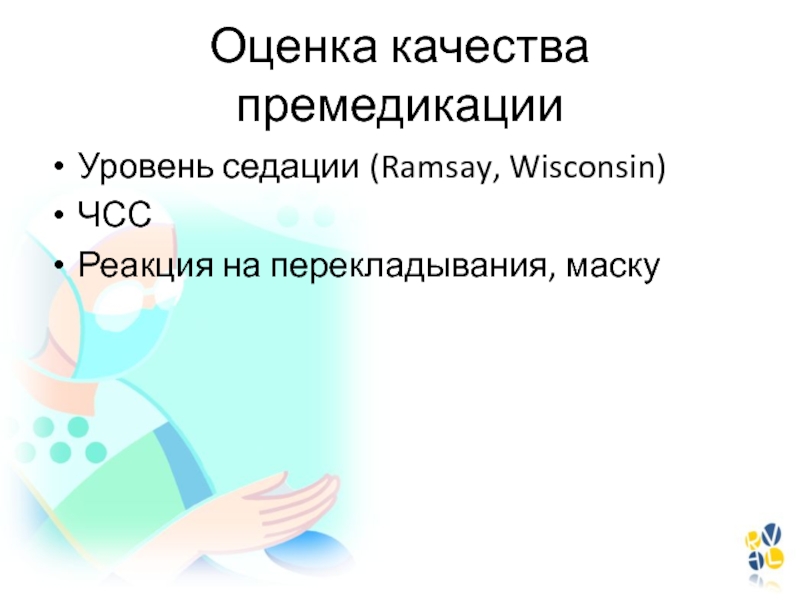 Оценка качества премедикации

• Уровень седации (Ramsay, Wisconsin)
• ЧСС
• Реакция на перекладывания, маску